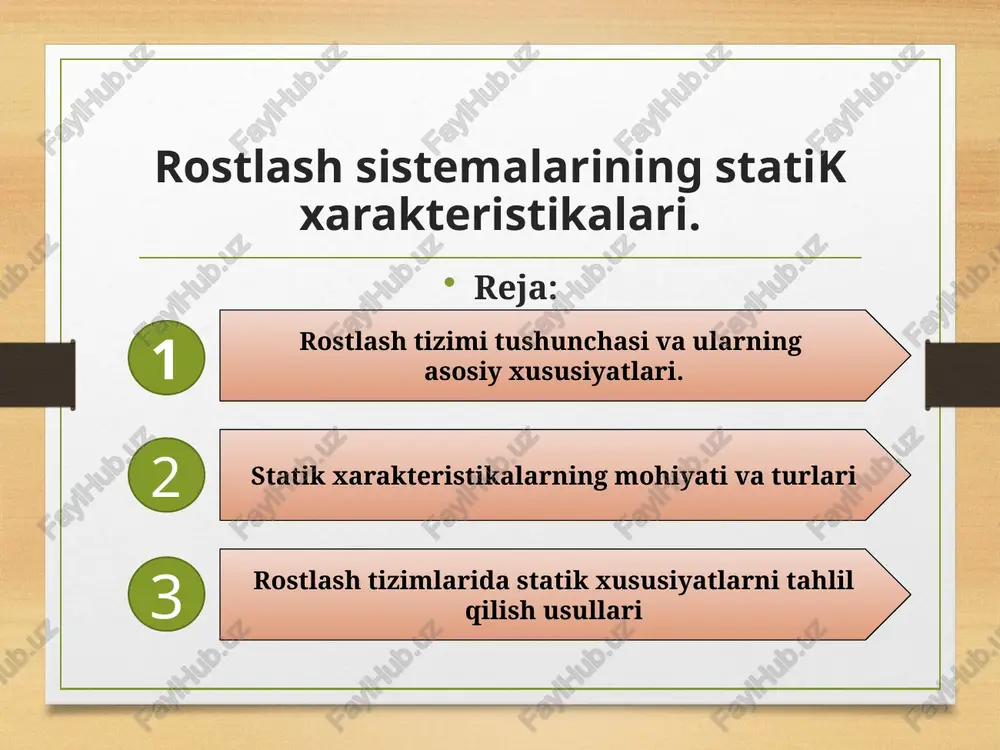 Rostlash sistemalarining statiK xarakteristikalari.

• Reja:

1

Rostlash tizimi tushunchasi va ularning asosiy xususiyatlari.

2

Statik xarakteristikalarning mohiyati va turlari

3

Rostlash tizimlarida statik xususiyatlarni tahlil qilish usullari

FaylHub.uz